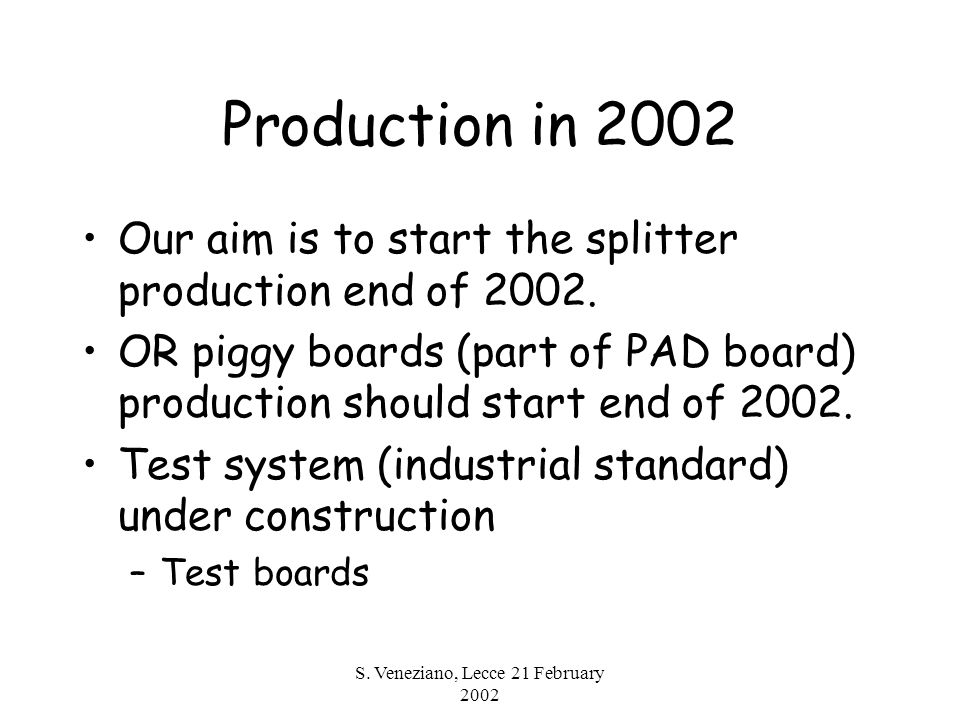 Production in 2002

• Our aim is to start the splitter production end of 2002.
• OR piggy boards (part of PAD board) production should start end of 2002.
• Test system (industrial standard) under construction
– Test boards

S. Veneziano, Lecce 21 February 2002